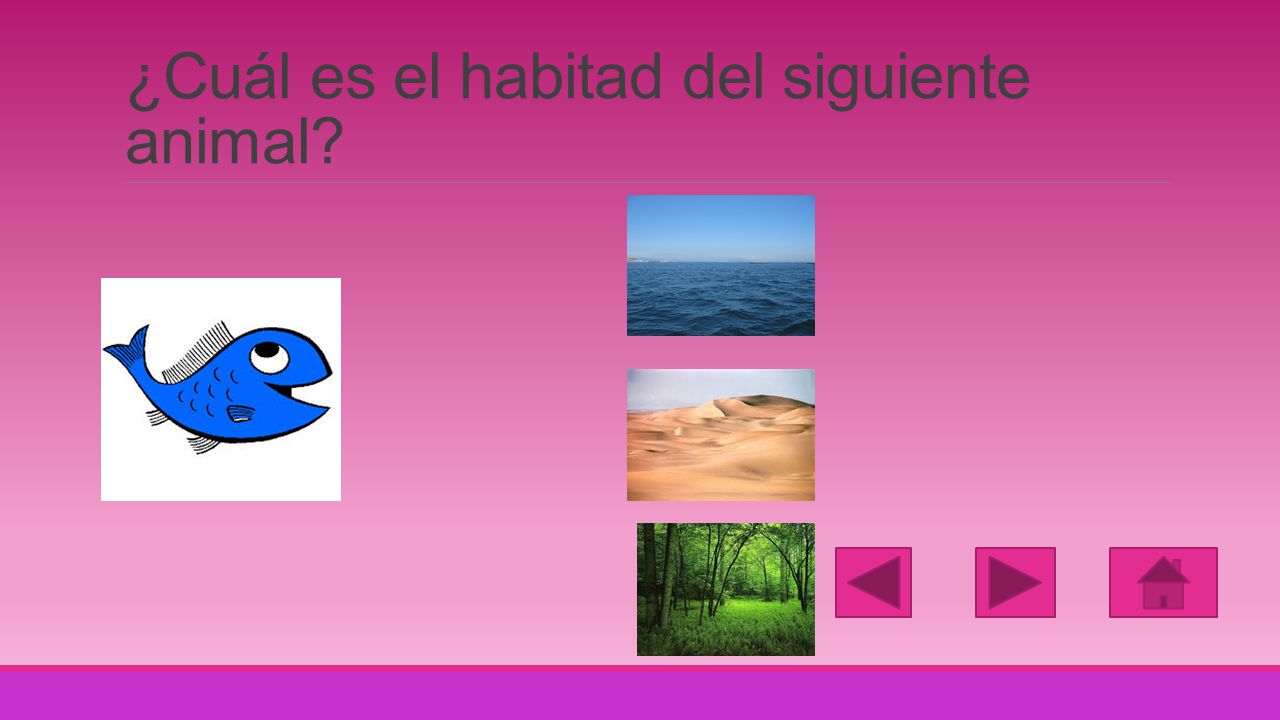 ¿Cuál es el habitad del siguiente animal?